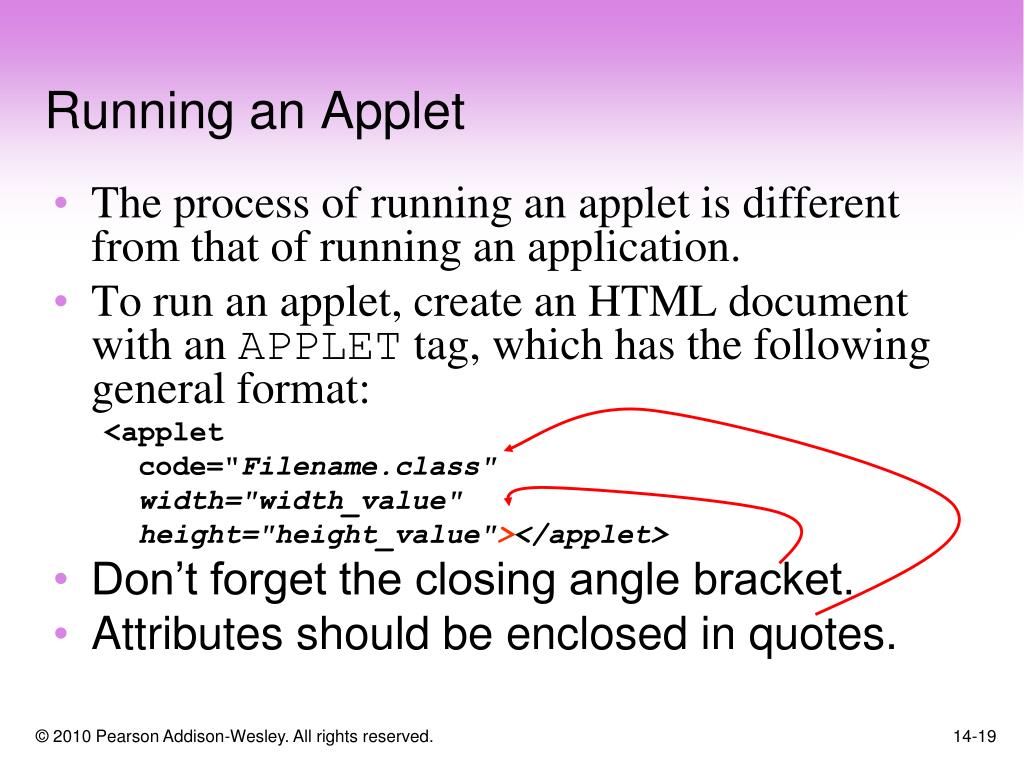 Running an Applet

• The process of running an applet is different from that of running an application.
• To run an applet, create an HTML document with an APPLET tag, which has the following general format:

<applet
code="Filename.class"
width="width_value"
height="height_value"></applet>

• Don't forget the closing angle bracket.
• Attributes should be enclosed in quotes.

© 2010 Pearson Addison-Wesley. All rights reserved.

14-19